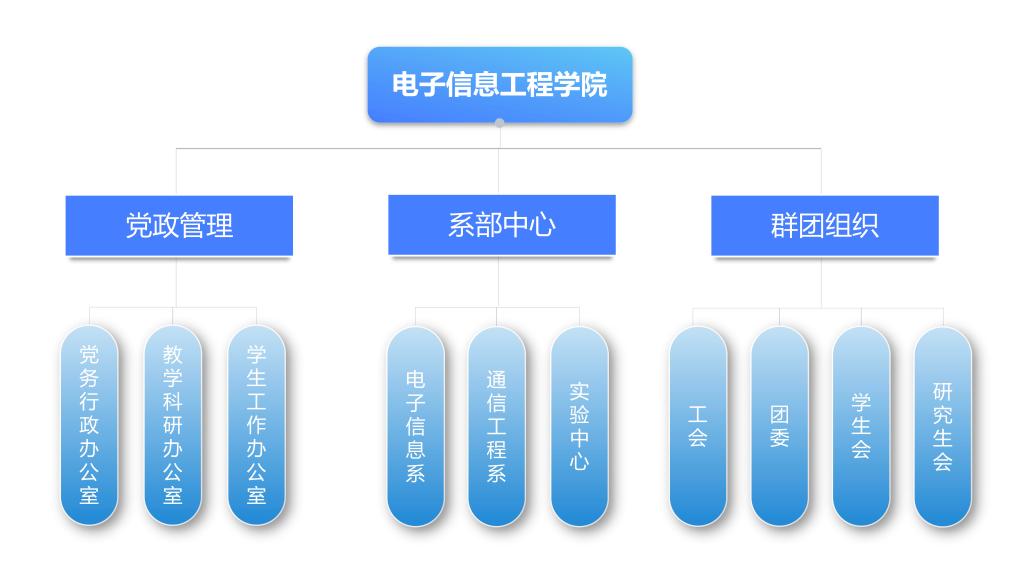 电子信息工程学院

党政管理

系部中心

群团组织

党务行政办公室

教学科研办公室

学生工作办公室

电子信息系

通信工程系

实验中心

工会

团委

学生会

研究生会